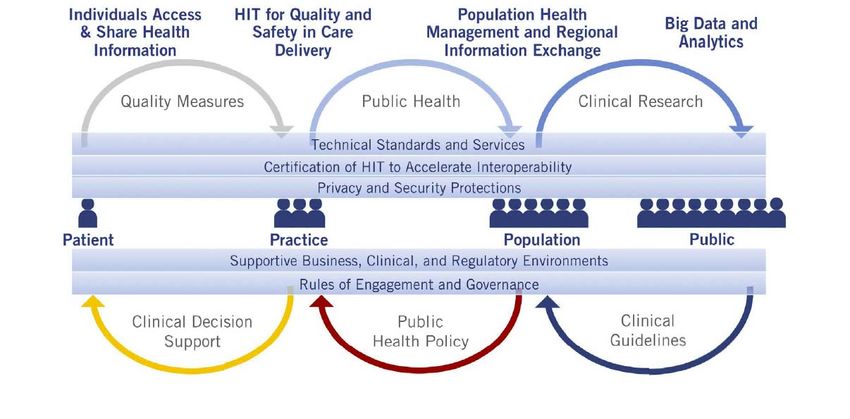 Individuals Access & Share Health Information

HIT for Quality and Safety in Care Delivery

Population Health Management and Regional Information Exchange

Big Data and Analytics

Quality Measures

Public Health

Clinical Research

Technical Standards and Services

Certification of HIT to Accelerate Interoperability

Privacy and Security Protections

Patient

Practice

Population

Public

Supportive Business, Clinical, and Regulatory Environments

Rules of Engagement and Governance

Clinical Decision Support

Public Health Policy

Clinical Guidelines